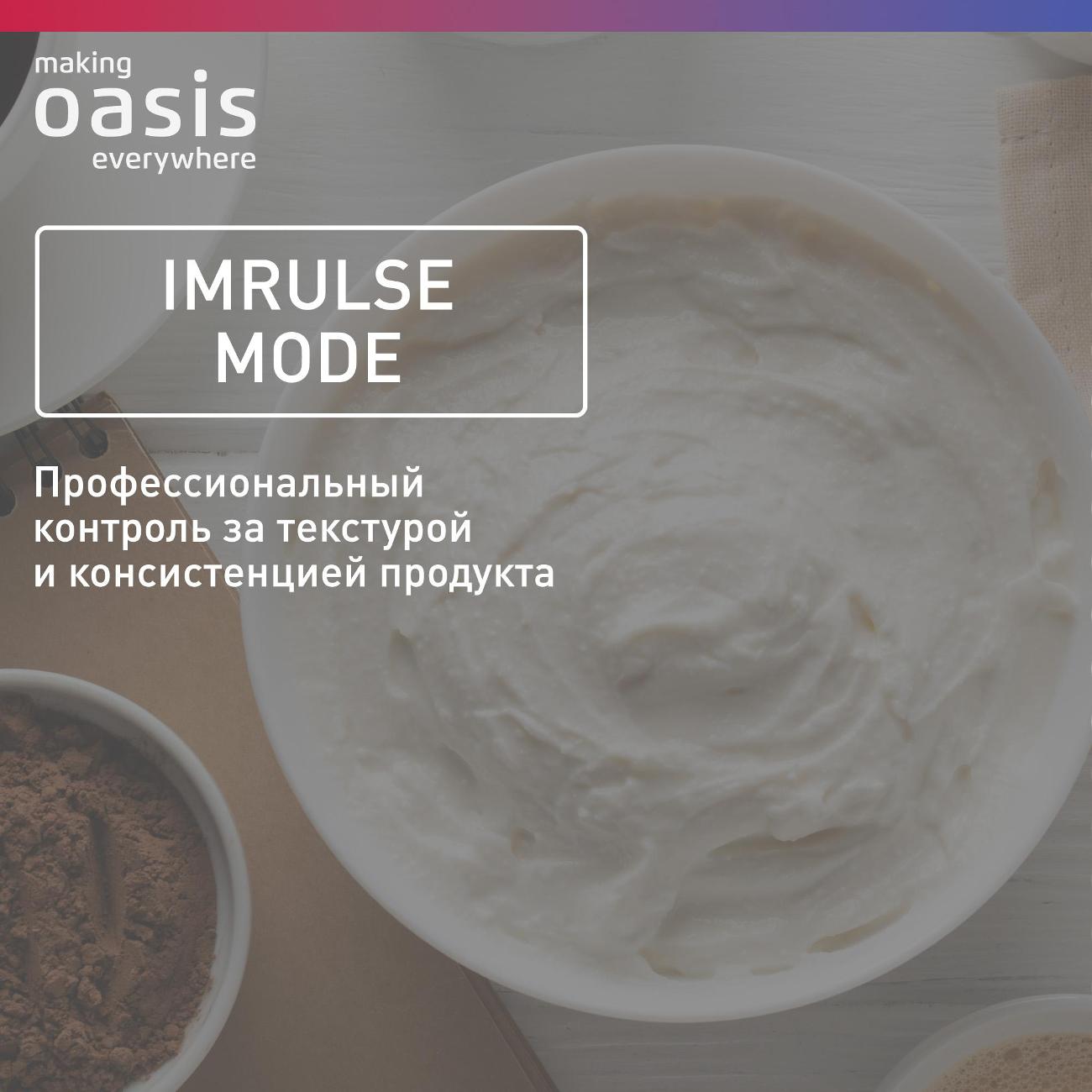 making
oasis
everywhere

IMRULSE
MODE

Профессиональный контроль за текстурой и консистенцией продукта